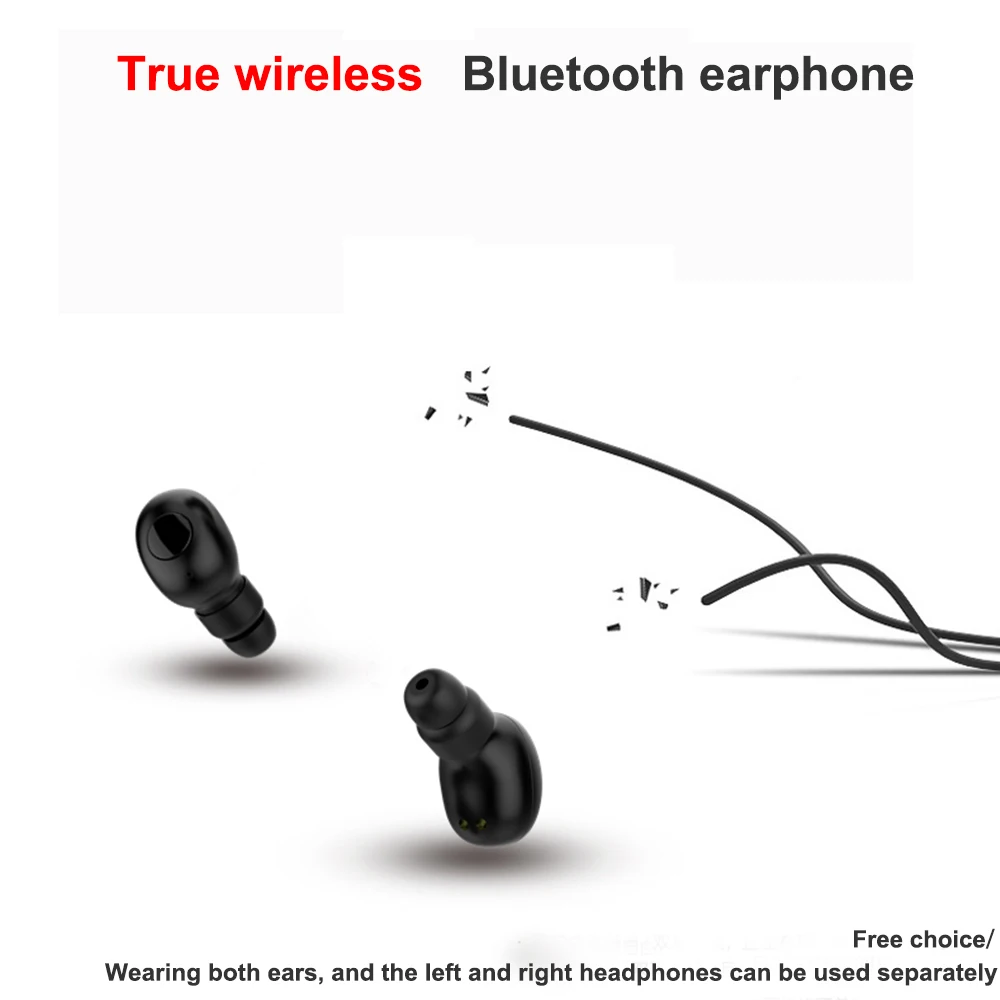 True wireless Bluetooth earphone

Free choice/
Wearing both ears, and the left and right headphones can be used separately